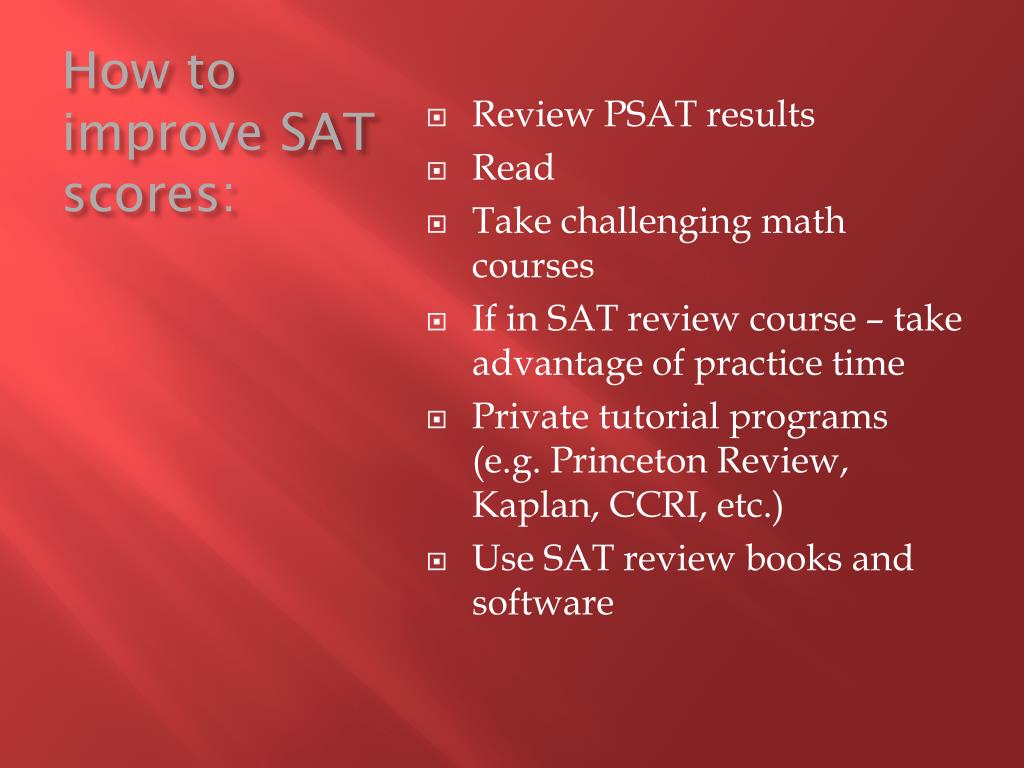 How to improve SAT scores:

- Review PSAT results
- Read
- Take challenging math courses
- If in SAT review course – take advantage of practice time
- Private tutorial programs (e.g. Princeton Review, Kaplan, CCRI, etc.)
- Use SAT review books and software